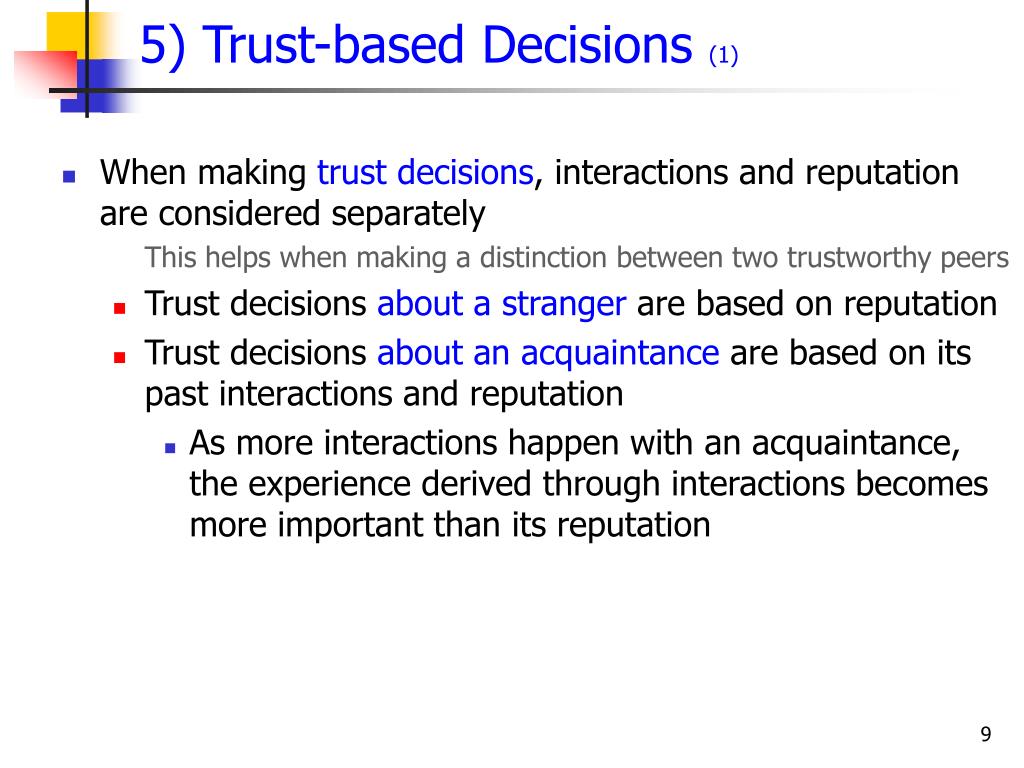 5) Trust-based Decisions (1)

When making trust decisions, interactions and reputation are considered separately

This helps when making a distinction between two trustworthy peers

Trust decisions about a stranger are based on reputation

Trust decisions about an acquaintance are based on its past interactions and reputation

As more interactions happen with an acquaintance, the experience derived through interactions becomes more important than its reputation

9